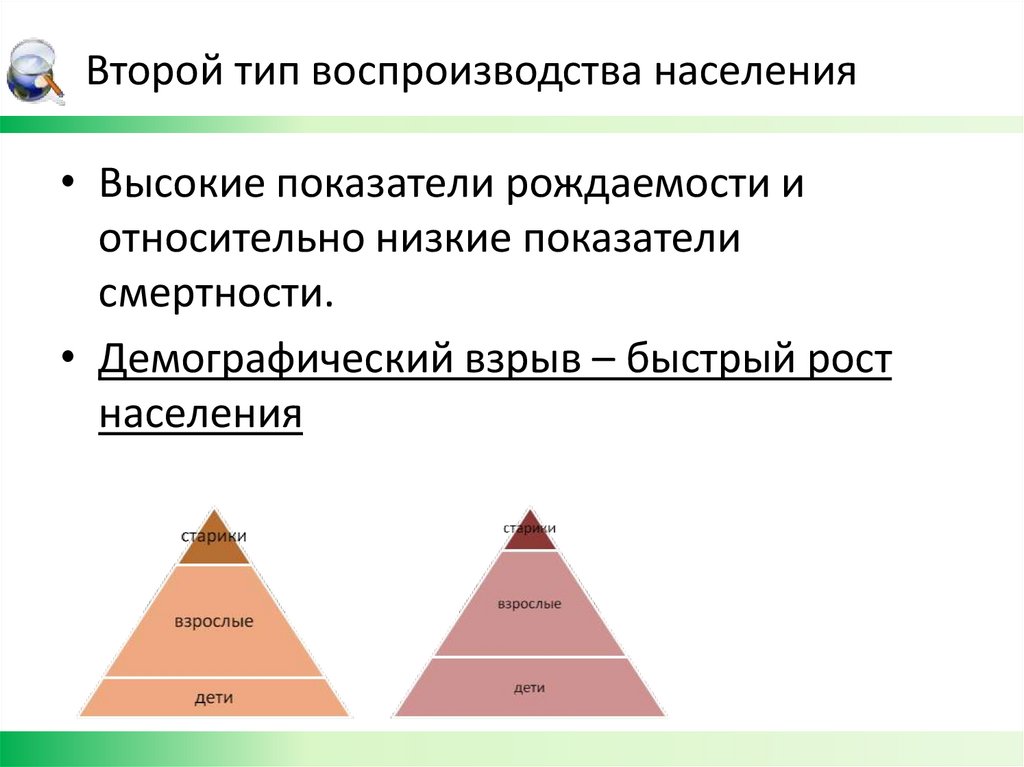 Второй тип воспроизводства населения

• Высокие показатели рождаемости и относительно низкие показатели смертности.

• Демографический взрыв – быстрый рост населения

старики
взрослые
дети

старики
взрослые
дети